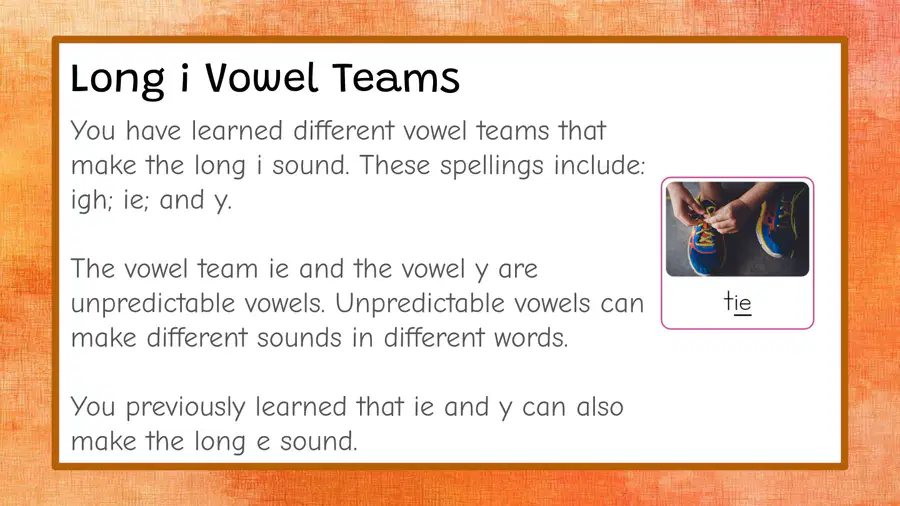 Long i Vowel Teams

You have learned different vowel teams that make the long i sound. These spellings include: igh; ie; and y.

The vowel team ie and the vowel y are unpredictable vowels. Unpredictable vowels can make different sounds in different words.

You previously learned that ie and y can also make the long e sound.

tie